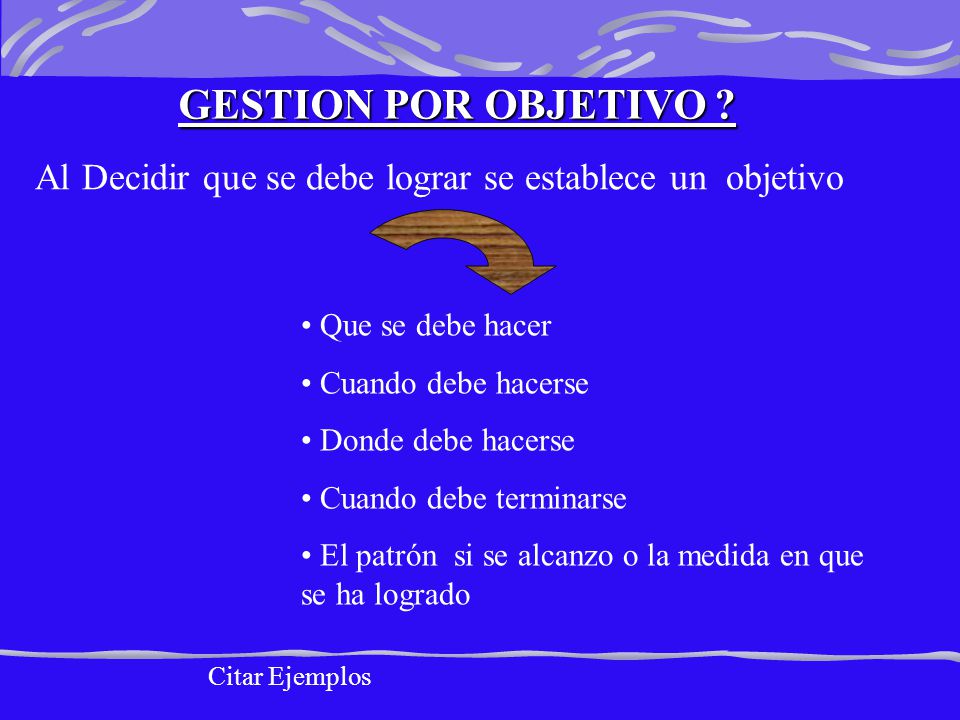 GESTION POR OBJETIVO ?

Al Decidir que se debe lograr se establece un objetivo

• Que se debe hacer

• Cuando debe hacerse

• Donde debe hacerse

• Cuando debe terminarse

• El patrón si se alcanzo o la medida en que se ha logrado

Citar Ejemplos